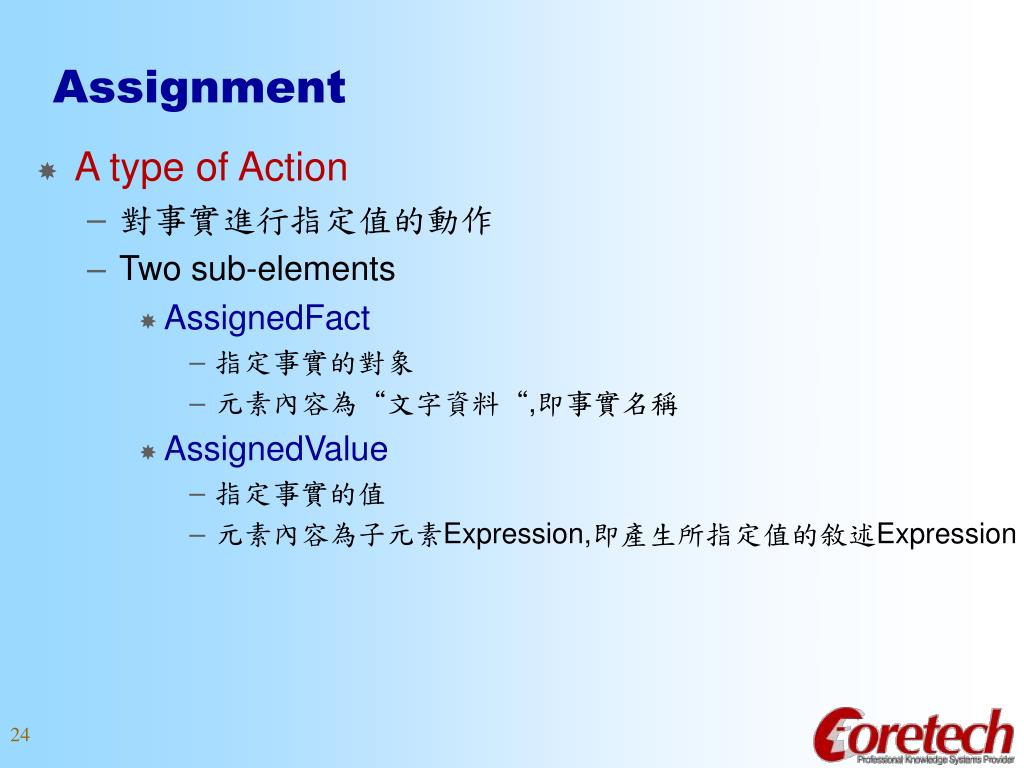 Assignment

A type of Action

– 對事實進行指定值的動作

– Two sub-elements

AssignedFact

– 指定事實的對象

– 元素內容為“文字資料“,即事實名稱

AssignedValue

– 指定事實的值

– 元素內容為子元素Expression,即產生所指定值的敘述Expression

24

Foretech
Professional Knowledge Systems Provider